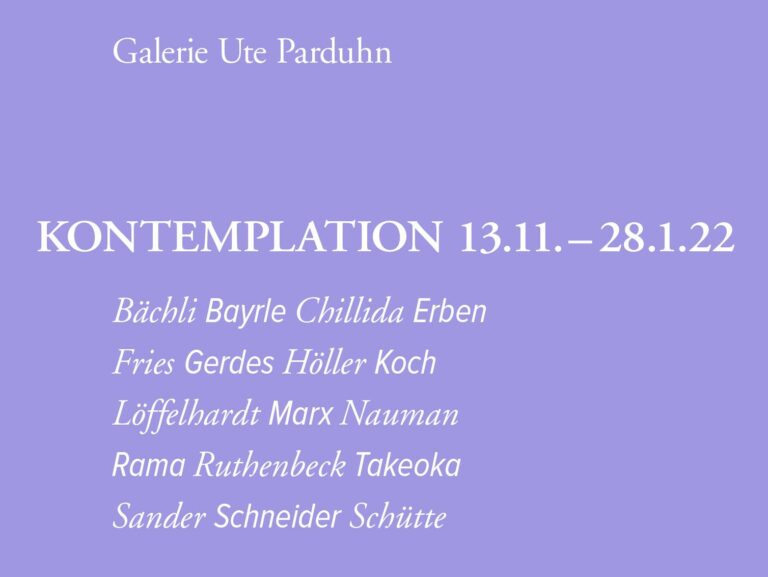 Galerie Ute Parduhn

KONTEMPLATION 13.11. – 28.1.22

Bächli Bayrle Chillida Erben
Fries Gerdes Höller Koch
Löffelhardt Marx Nauman
Rama Ruthenbeck Takeoka
Sander Schneider Schütte